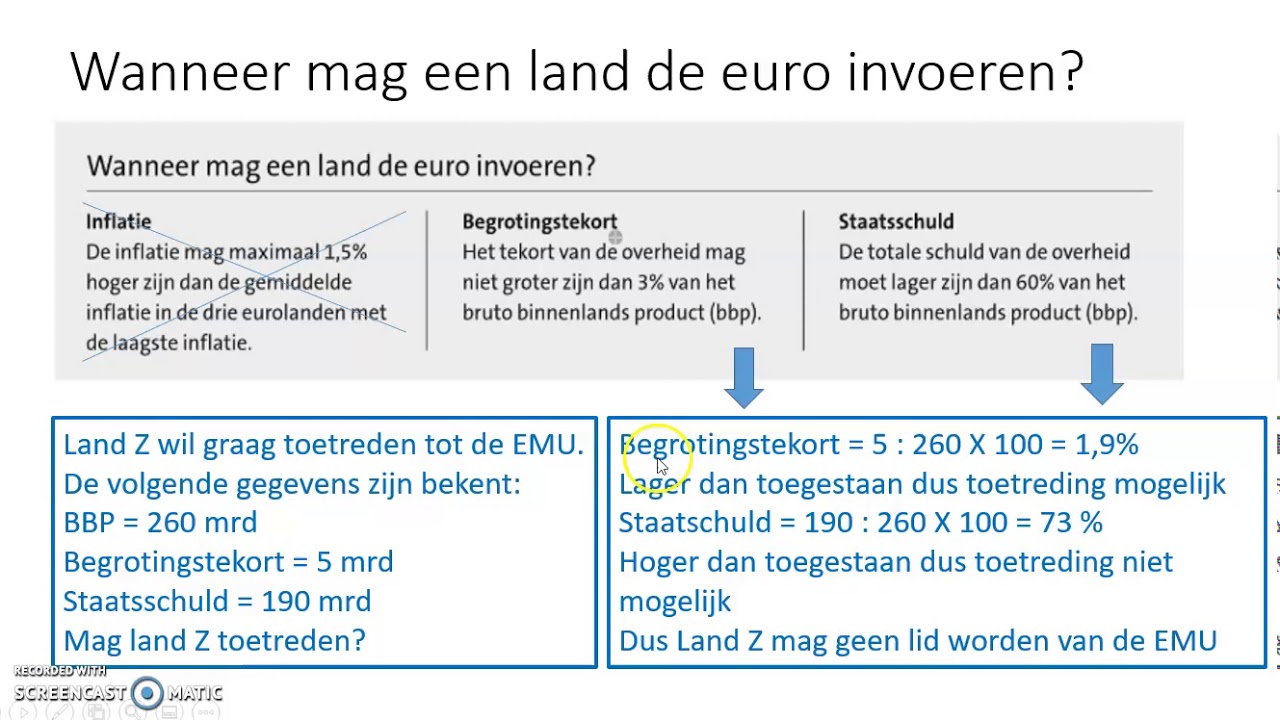 Wanneer mag een land de euro invoeren?

Wanneer mag een land de euro invoeren?

Inflatie
De inflatie mag maximaal 1,5% hoger zijn dan de gemiddelde inflatie in de drie eurolanden met de laagste inflatie.

Begrotingstekort
Het tekort van de overheid mag niet groter zijn dan 3% van het bruto binnenlands product (bbp).

Staatsschuld
De totale schuld van de overheid moet lager zijn dan 60% van het bruto binnenlands product (bbp).

Land Z wil graag toetreden tot de EMU.
De volgende gegevens zijn bekent:
BBP = 260 mrd
Begrotingstekort = 5 mrd
Staatsschuld = 190 mrd
Mag land Z toetreden?

Begrotingstekort = 5 : 260 X 100 = 1,9%
Lager dan toegestaan dus toetreding mogelijk
Staatschuld = 190 : 260 X 100 = 73 %
Hoger dan toegestaan dus toetreding niet mogelijk
Dus Land Z mag geen lid worden van de EMU

RECORDED WITH
SCREENCAST MATIC